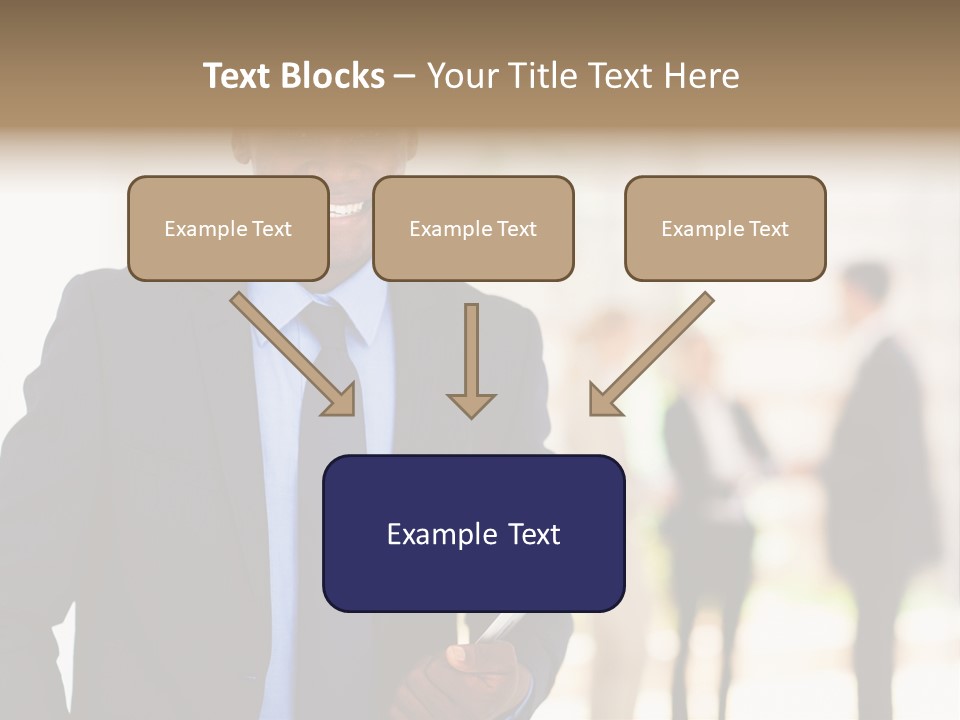 Text Blocks – Your Title Text Here

Example Text

Example Text

Example Text

Example Text